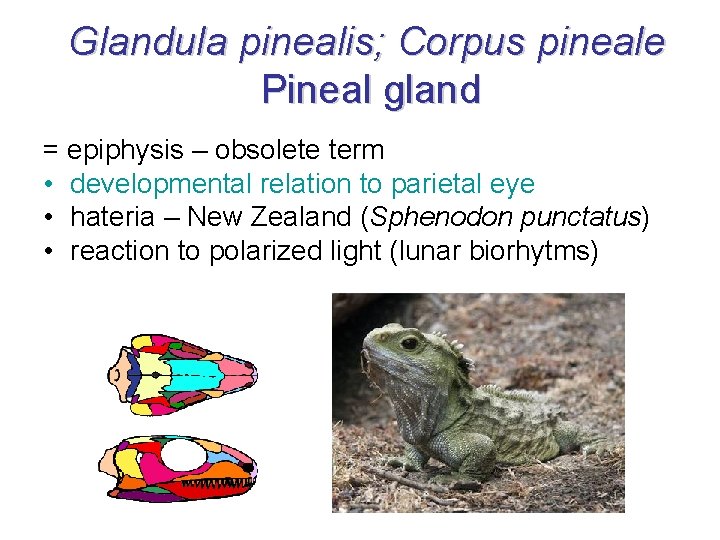 Glandula pinealis; Corpus pineale
Pineal gland

= epiphysis – obsolete term
• developmental relation to parietal eye
• hateria – New Zealand (Sphenodon punctatus)
• reaction to polarized light (lunar biorhytms)